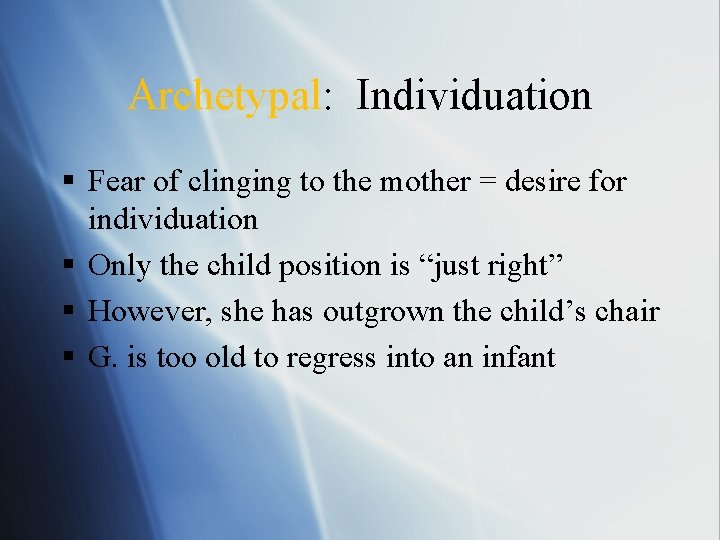 Archetypal: Individuation

▪ Fear of clinging to the mother = desire for individuation
▪ Only the child position is “just right”
▪ However, she has outgrown the child’s chair
▪ G. is too old to regress into an infant